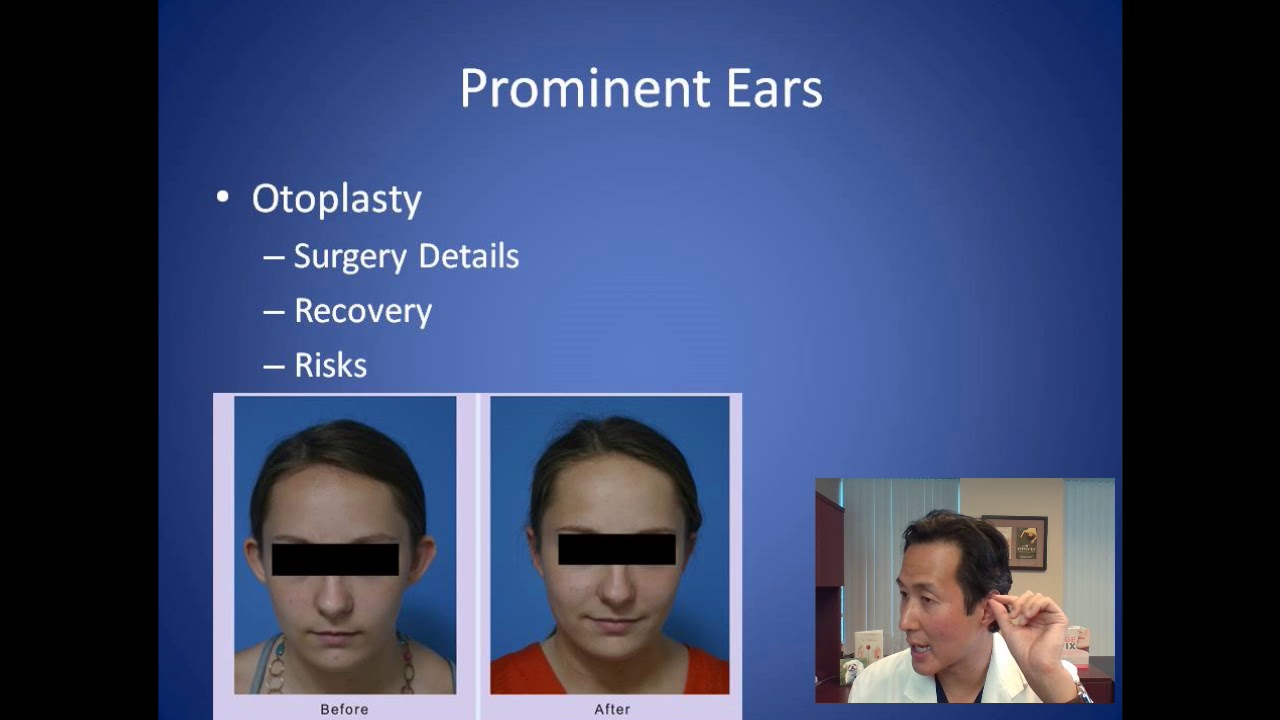 Prominent Ears

• Otoplasty
  – Surgery Details
  – Recovery
  – Risks

Before

After